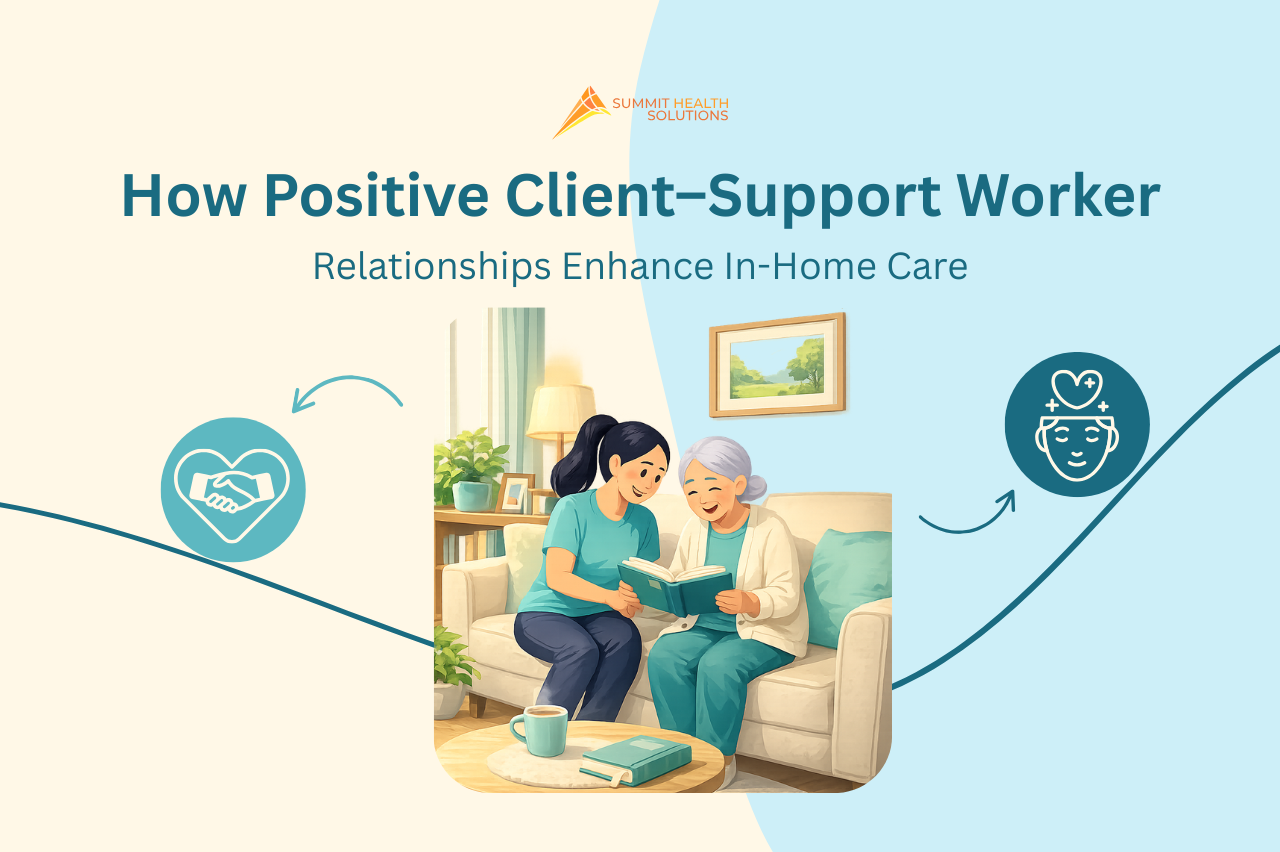 SUMMIT HEALTH SOLUTIONS

How Positive Client–Support Worker

Relationships Enhance In-Home Care